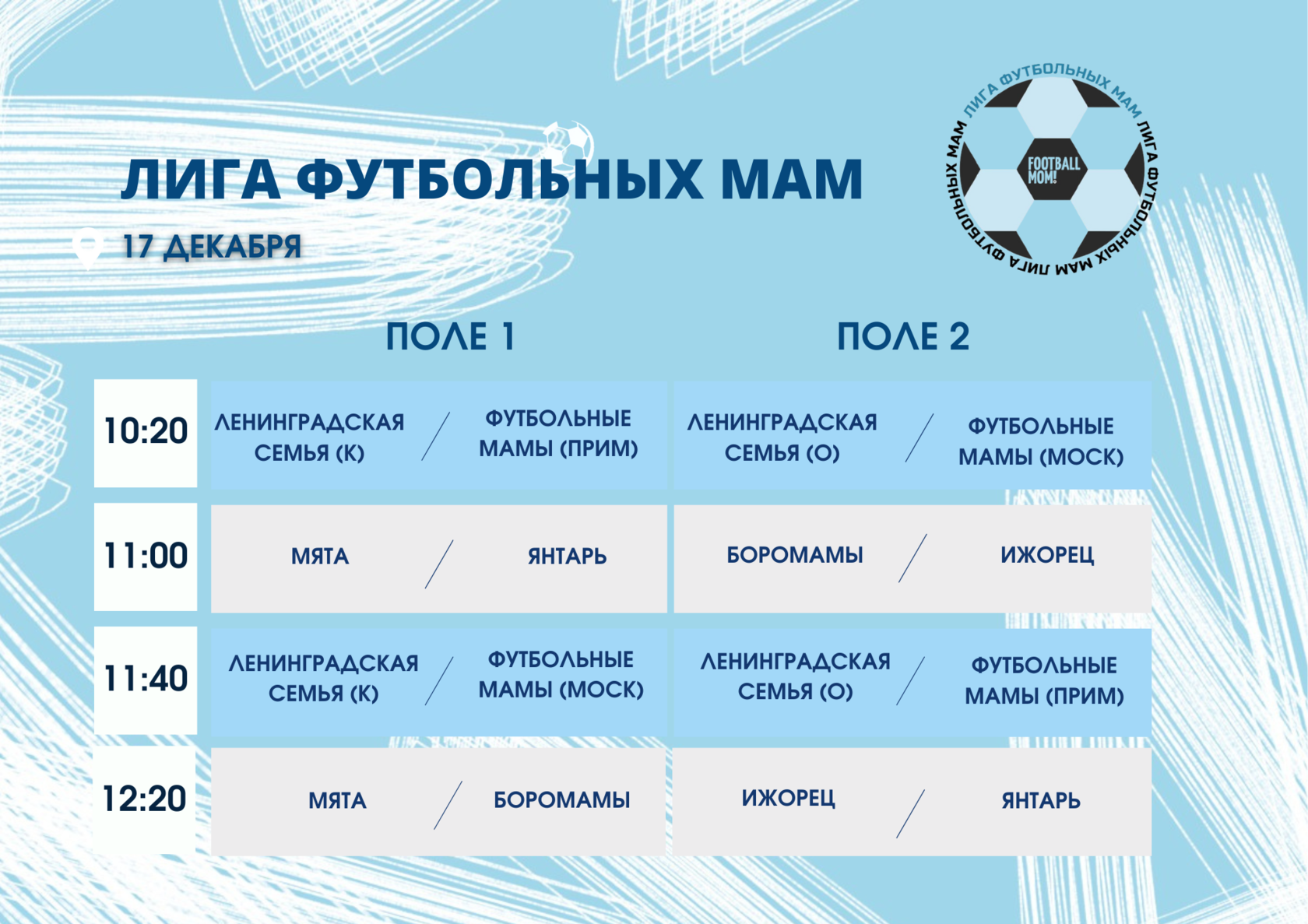 ЛИГА ФУТБОЛЬНЫХ МАМ

17 ДЕКАБРЯ

ЛИГА ФУТБОЛЬНЫХ МАМ ЛИГА ФУТБОЛЬНЫХ МАМ ЛИГА ФУТБОЛЬНЫХ МАМ
FOOTBALL MOM!

| | ПОЛЕ 1 | ПОЛЕ 2 |
|---|---|---|
| 10:20 | ЛЕНИНГРАДСКАЯ СЕМЬЯ (К) / ФУТБОЛЬНЫЕ МАМЫ (ПРИМ) | ЛЕНИНГРАДСКАЯ СЕМЬЯ (О) / ФУТБОЛЬНЫЕ МАМЫ (МОСК) |
| 11:00 | МЯТА / ЯНТАРЬ | БОРОМАМЫ / ИЖОРЕЦ |
| 11:40 | ЛЕНИНГРАДСКАЯ СЕМЬЯ (К) / ФУТБОЛЬНЫЕ МАМЫ (МОСК) | ЛЕНИНГРАДСКАЯ СЕМЬЯ (О) / ФУТБОЛЬНЫЕ МАМЫ (ПРИМ) |
| 12:20 | МЯТА / БОРОМАМЫ | ИЖОРЕЦ / ЯНТАРЬ |